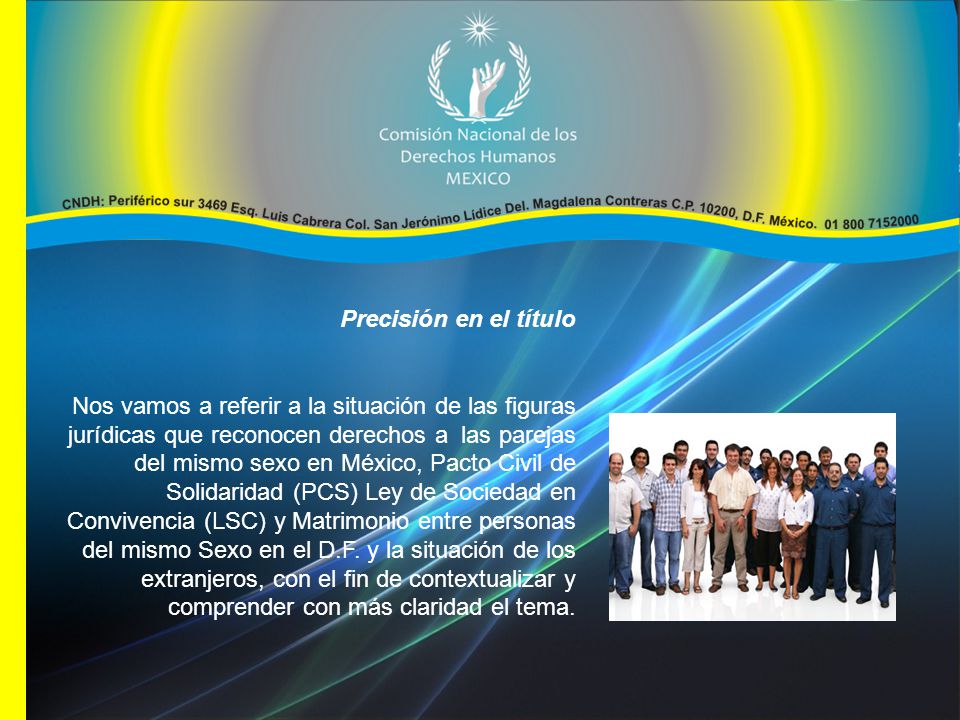 Comisión Nacional de los Derechos Humanos MEXICO

CNDH: Periférico sur 3469 Esq. Luis Cabrera Col. San Jerónimo Lídice Del. Magdalena Contreras C.P. 10200, D.F. México. 01 800 7152000

Precisión en el título

Nos vamos a referir a la situación de las figuras jurídicas que reconocen derechos a las parejas del mismo sexo en México, Pacto Civil de Solidaridad (PCS) Ley de Sociedad en Convivencia (LSC) y Matrimonio entre personas del mismo Sexo en el D.F. y la situación de los extranjeros, con el fin de contextualizar y comprender con más claridad el tema.